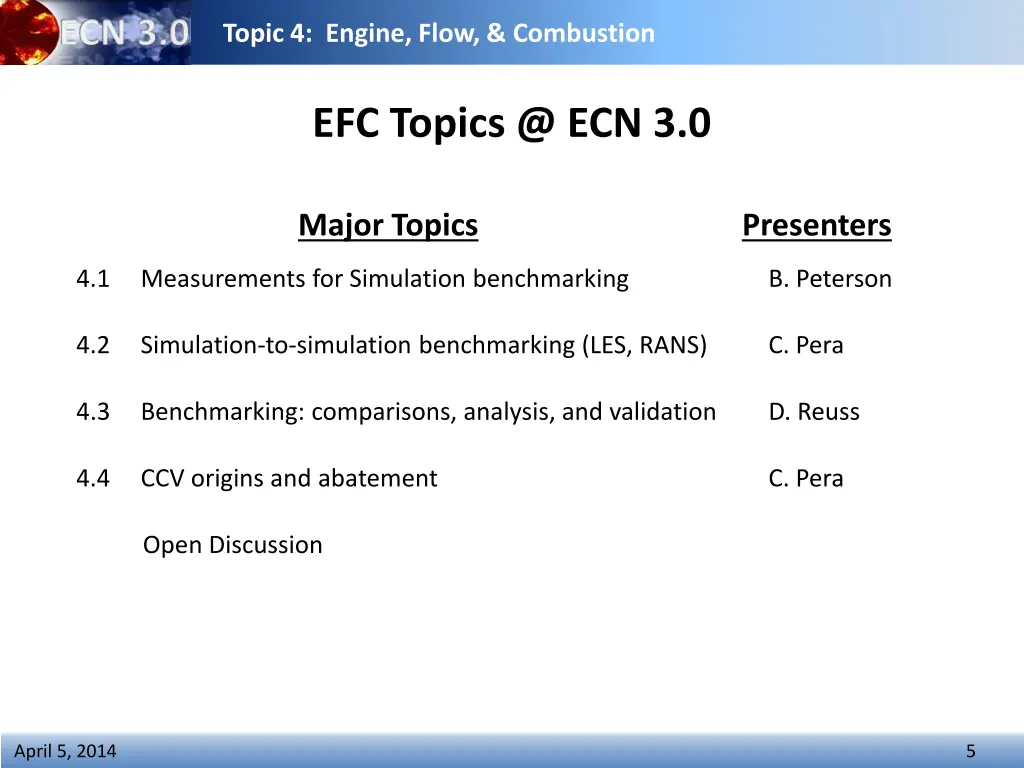 ECN 3.0 Topic 4: Engine, Flow, & Combustion

EFC Topics @ ECN 3.0

| | Major Topics | Presenters |
|---|---|---|
| 4.1 | Measurements for Simulation benchmarking | B. Peterson |
| 4.2 | Simulation-to-simulation benchmarking (LES, RANS) | C. Pera |
| 4.3 | Benchmarking: comparisons, analysis, and validation | D. Reuss |
| 4.4 | CCV origins and abatement | C. Pera |
| | Open Discussion | |

April 5, 2014

5